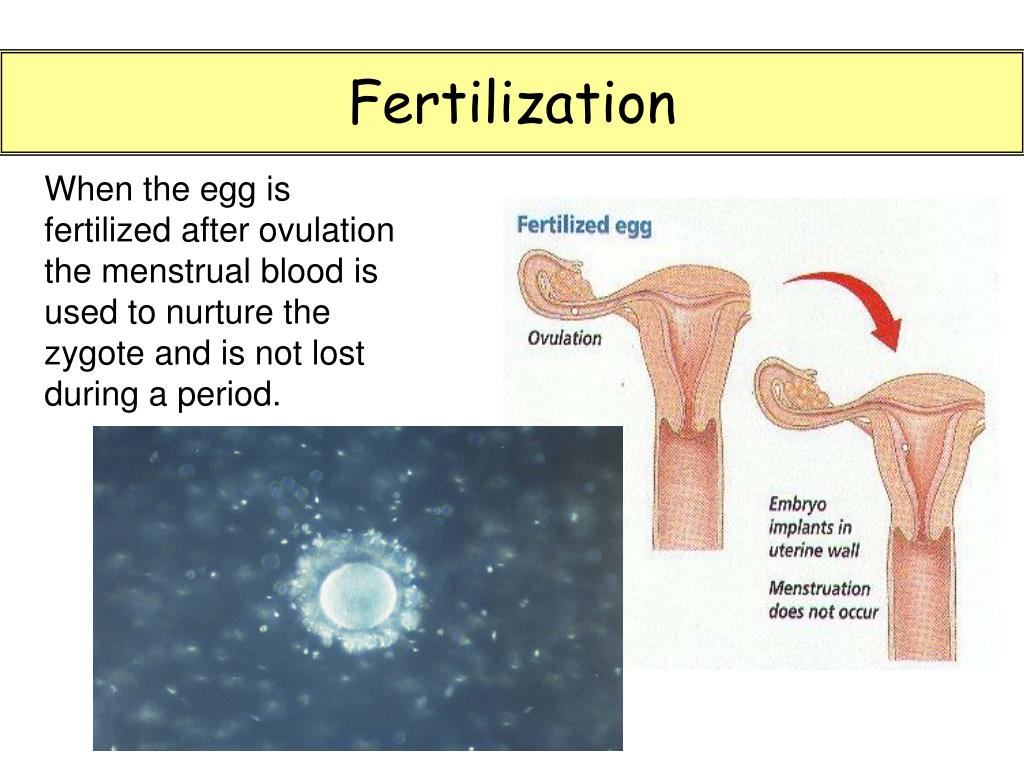 Fertilization

When the egg is fertilized after ovulation the menstrual blood is used to nurture the zygote and is not lost during a period.

Fertilized egg

Ovulation

Embryo implants in uterine wall

Menstruation does not occur